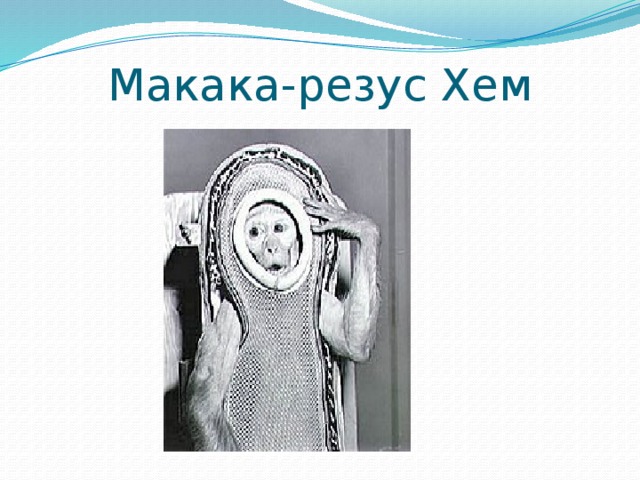 Макака-резус Хем